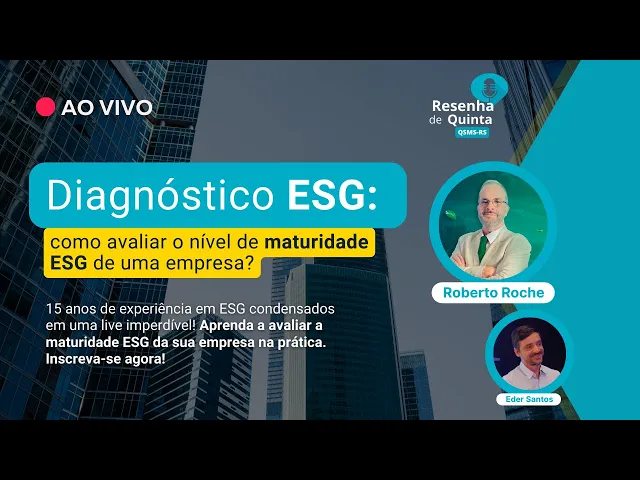 AO VIVO

Resenha de Quinta
QSMS-RS

Diagnóstico ESG:

como avaliar o nível de maturidade ESG de uma empresa?

15 anos de experiência em ESG condensados em uma live imperdível! Aprenda a avaliar a maturidade ESG da sua empresa na prática. Inscreva-se agora!

Roberto Roche

Eder Santos